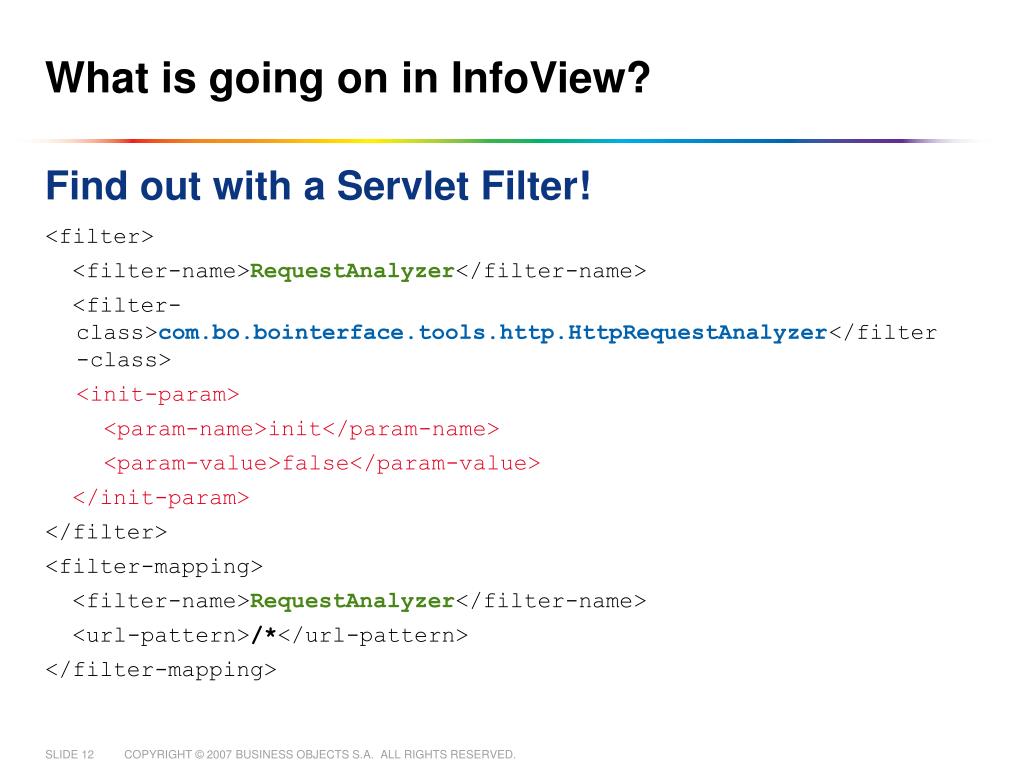 What is going on in InfoView?

Find out with a Servlet Filter!

<filter>
<filter-name>RequestAnalyzer</filter-name>
<filter-class>com.bo.bointerface.tools.http.HttpRequestAnalyzer</filter-class>
<init-param>
<param-name>init</param-name>
<param-value>false</param-value>
</init-param>
</filter>
<filter-mapping>
<filter-name>RequestAnalyzer</filter-name>
<url-pattern>/*</url-pattern>
</filter-mapping>

SLIDE 12 COPYRIGHT © 2007 BUSINESS OBJECTS S.A. ALL RIGHTS RESERVED.